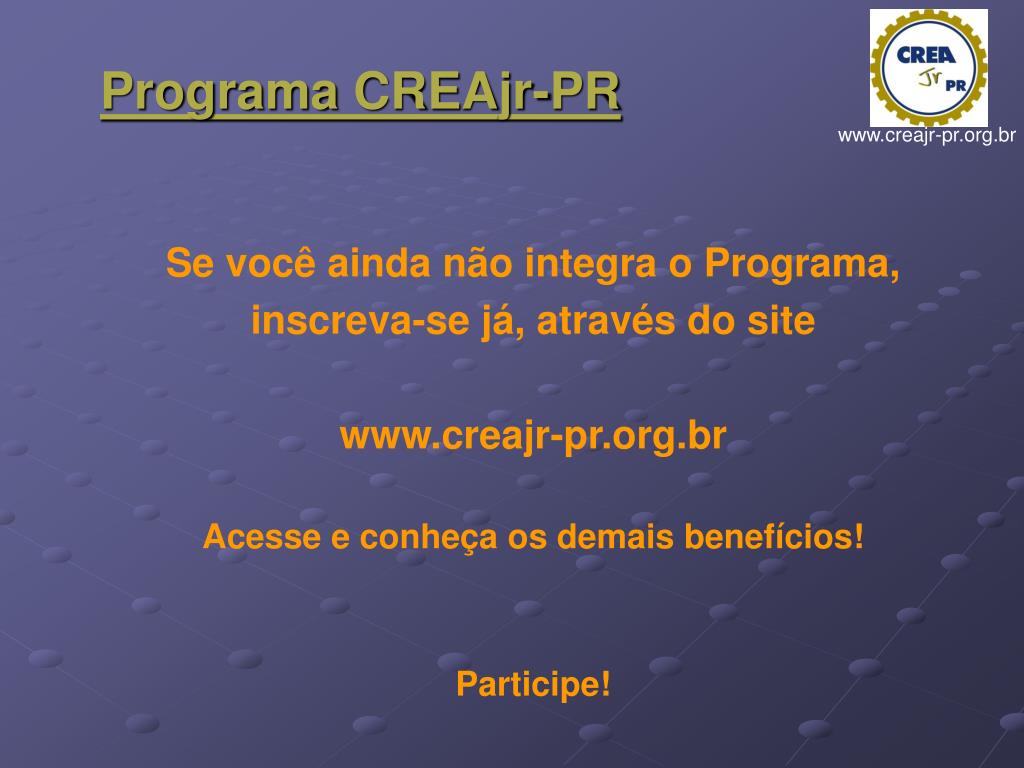 Programa CREAjr-PR

CREA Jr PR

www.creajr-pr.org.br

Se você ainda não integra o Programa, inscreva-se já, através do site

www.creajr-pr.org.br

Acesse e conheça os demais benefícios!

Participe!